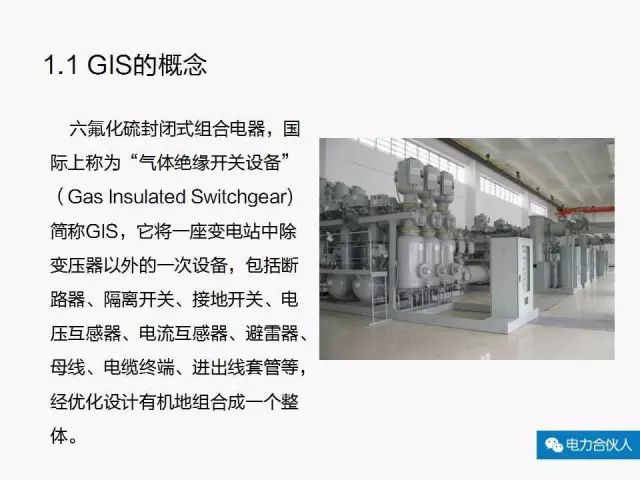 1.1 GIS的概念

六氟化硫封闭式组合电器，国际上称为“气体绝缘开关设备”（Gas Insulated Switchgear)简称GIS，它将一座变电站中除变压器以外的一次设备，包括断路器、隔离开关、接地开关、电压互感器、电流互感器、避雷器、母线、电缆终端、进出线套管等，经优化设计有机地组合成一个整体。

电力合伙人